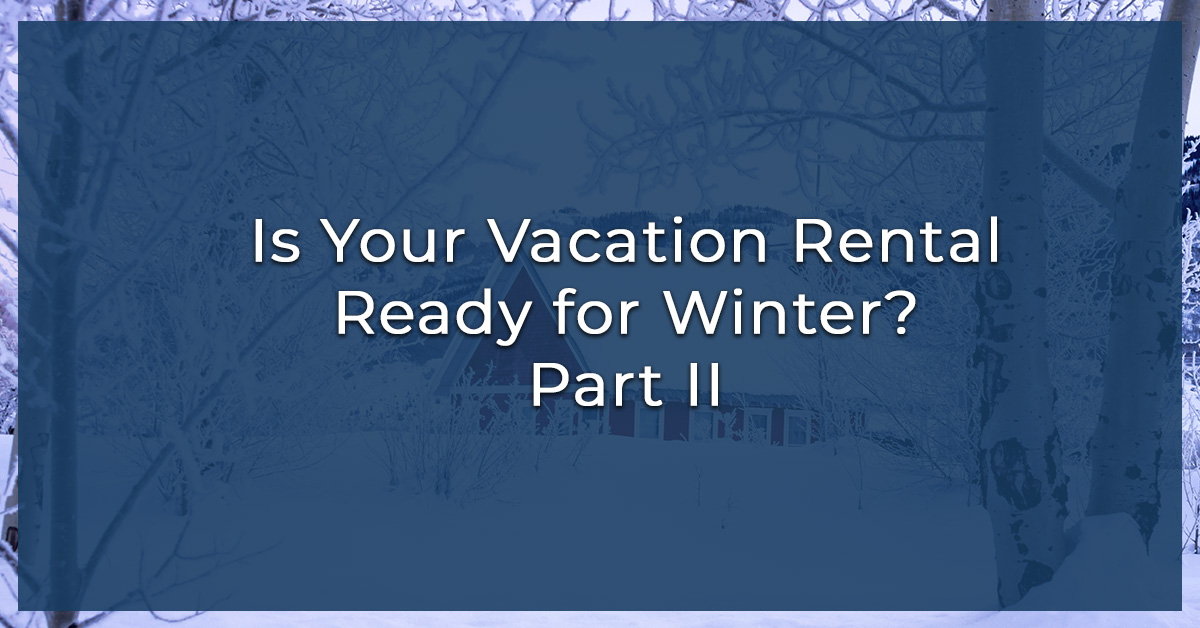 Is Your Vacation Rental
Ready for Winter?
Part II